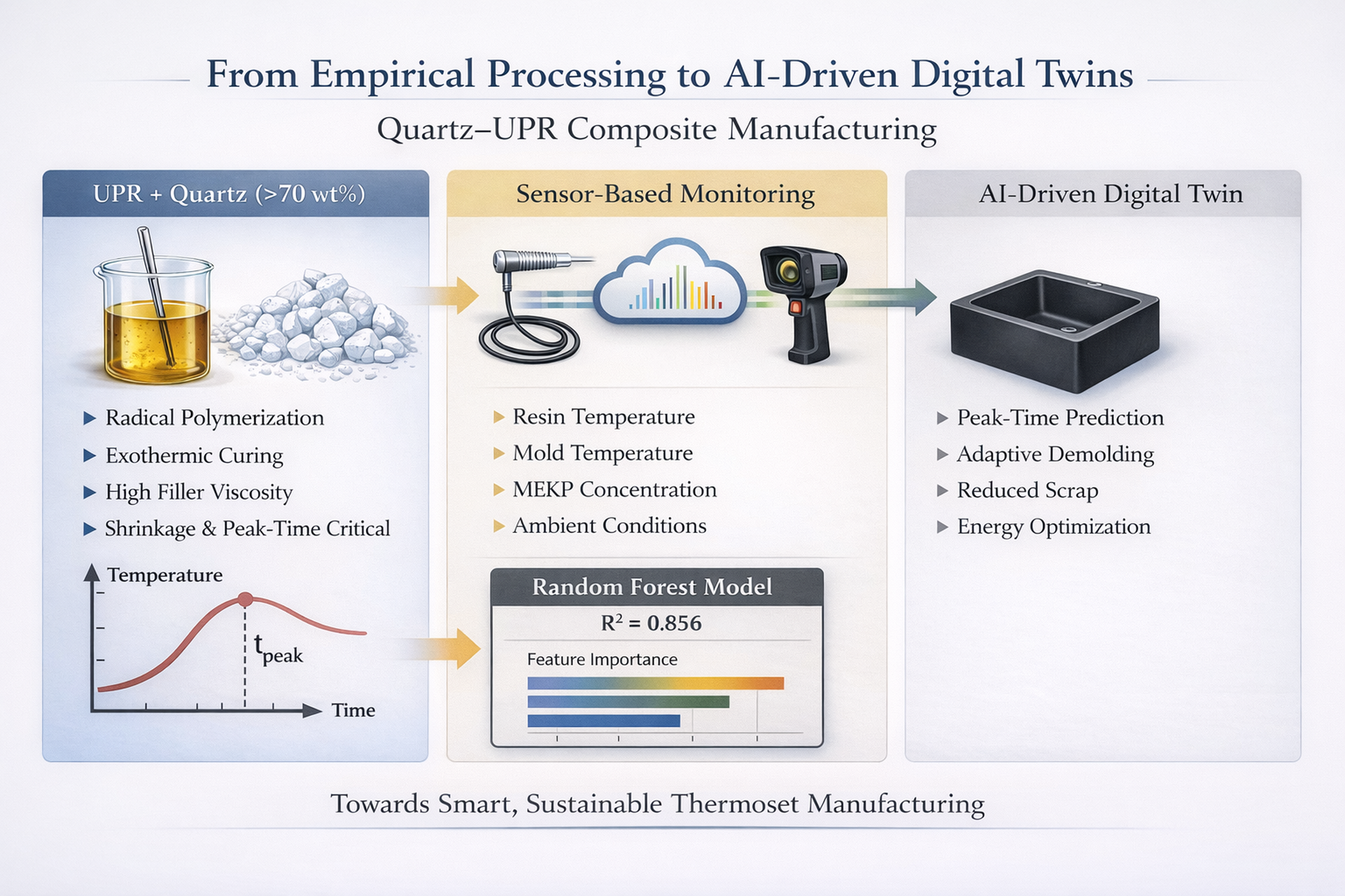 From Empirical Processing to AI-Driven Digital Twins

Quartz–UPR Composite Manufacturing

UPR + Quartz (>70 wt%)

▶ Radical Polymerization
▶ Exothermic Curing
▶ High Filler Viscosity
▶ Shrinkage & Peak-Time Critical

Temperature

$t_{peak}$

Time

Sensor-Based Monitoring

▶ Resin Temperature
▶ Mold Temperature
▶ MEKP Concentration
▶ Ambient Conditions

Random Forest Model

$R^2 = 0.856$

Feature Importance

AI-Driven Digital Twin

▶ Peak-Time Prediction
▶ Adaptive Demolding
▶ Reduced Scrap
▶ Energy Optimization

Towards Smart, Sustainable Thermoset Manufacturing